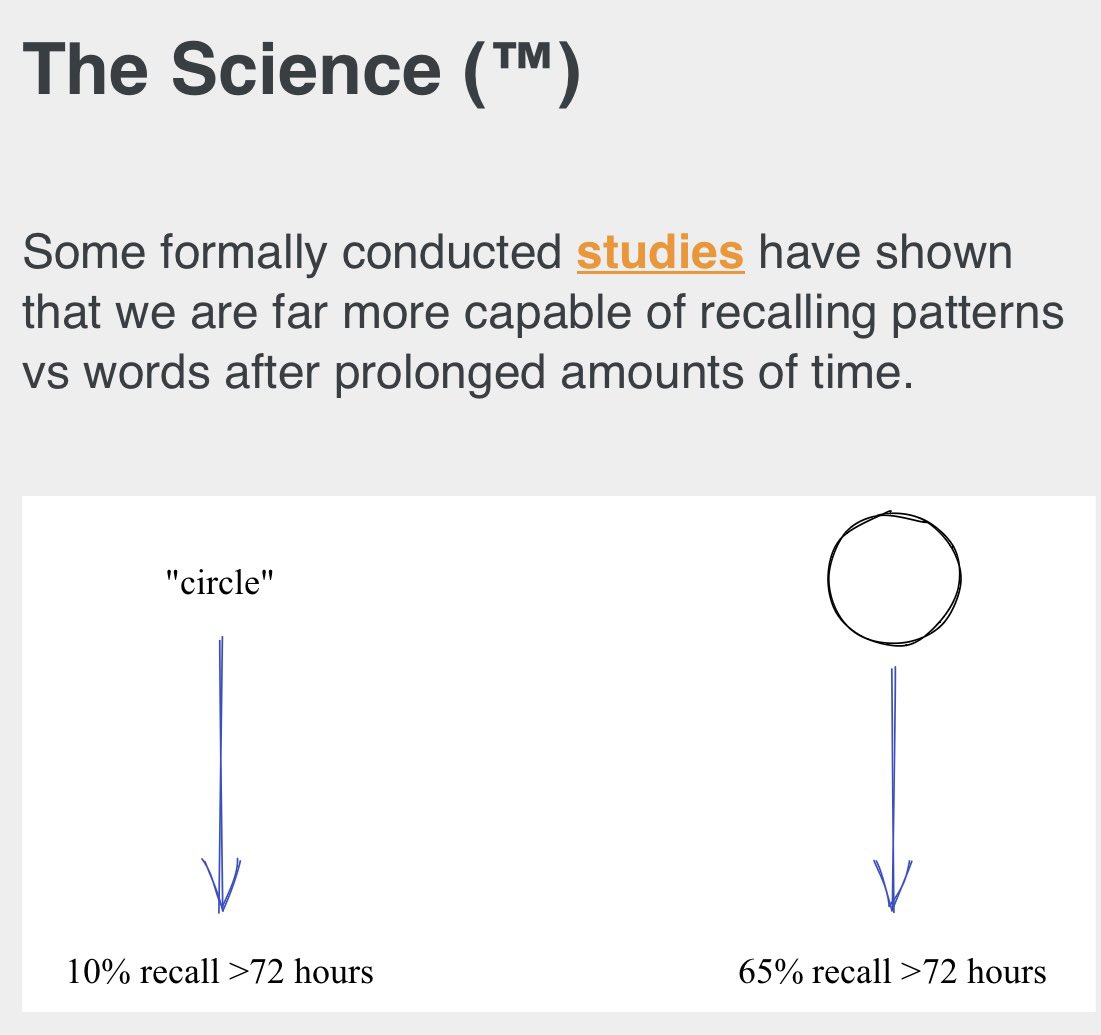 The Science (™)

Some formally conducted studies have shown that we are far more capable of recalling patterns vs words after prolonged amounts of time.

"circle"

10% recall >72 hours

65% recall >72 hours